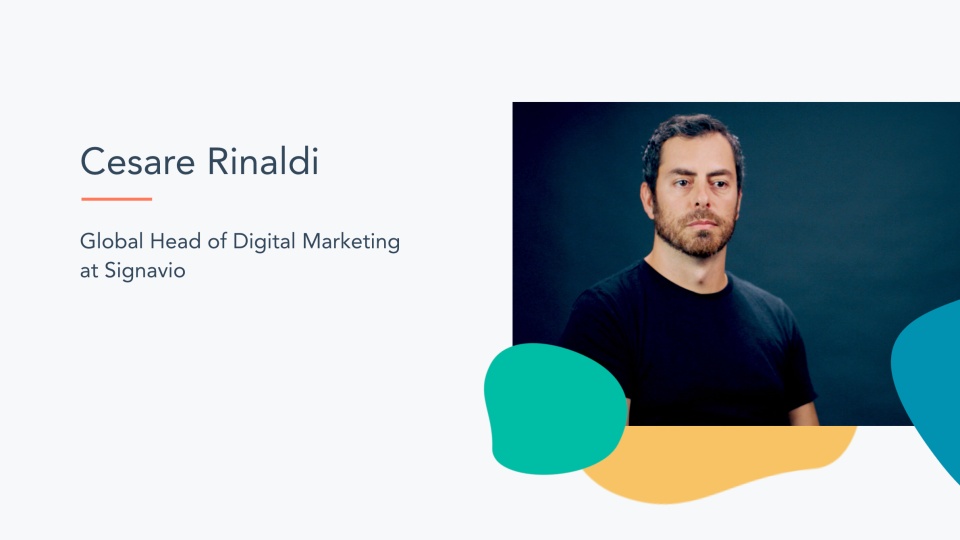 Cesare Rinaldi

Global Head of Digital Marketing at Signavio